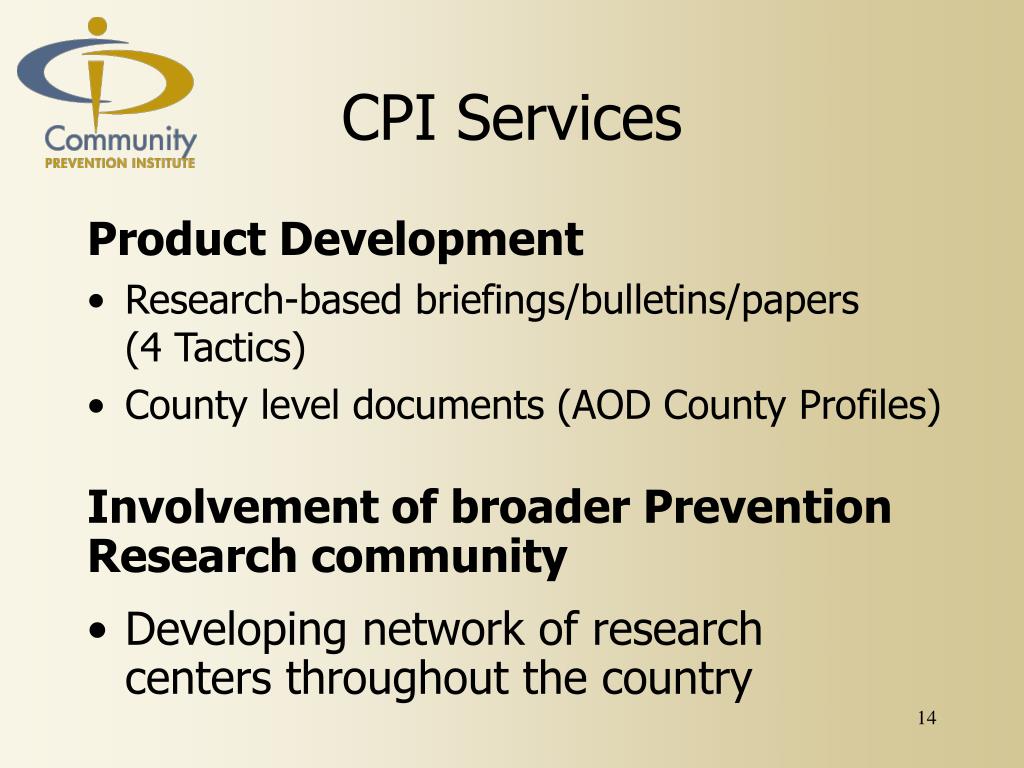 Community
PREVENTION INSTITUTE

CPI Services

Product Development

• Research-based briefings/bulletins/papers (4 Tactics)
• County level documents (AOD County Profiles)

Involvement of broader Prevention Research community

• Developing network of research centers throughout the country

14